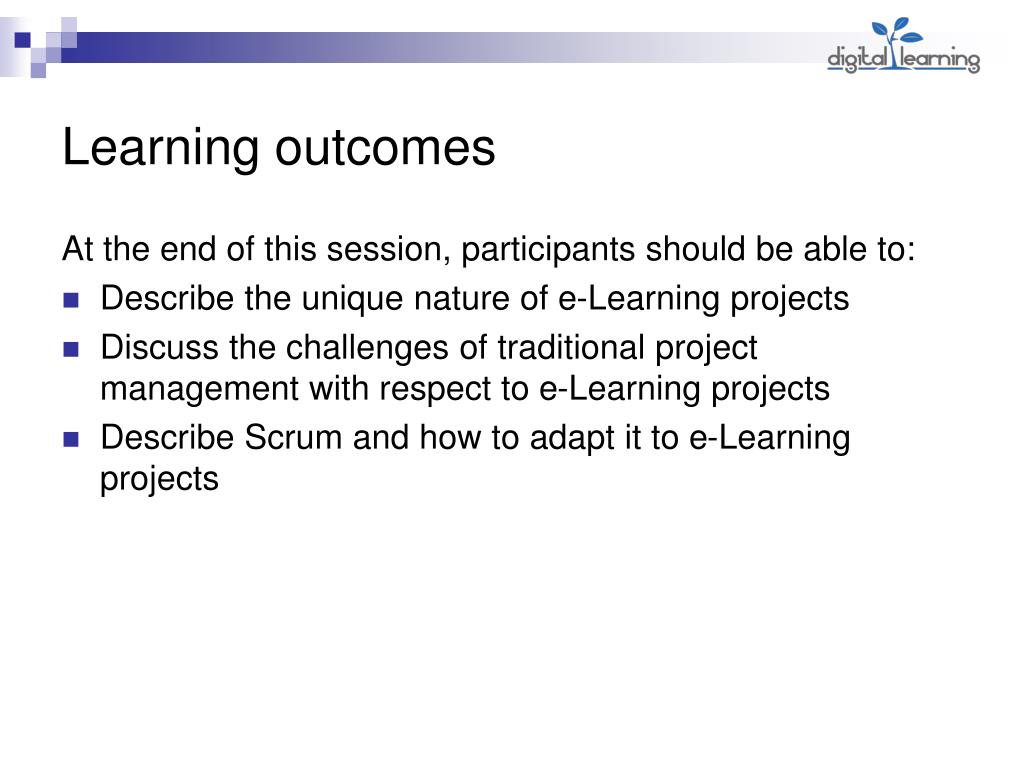 digital learning

Learning outcomes

At the end of this session, participants should be able to:

- Describe the unique nature of e-Learning projects
- Discuss the challenges of traditional project management with respect to e-Learning projects
- Describe Scrum and how to adapt it to e-Learning projects